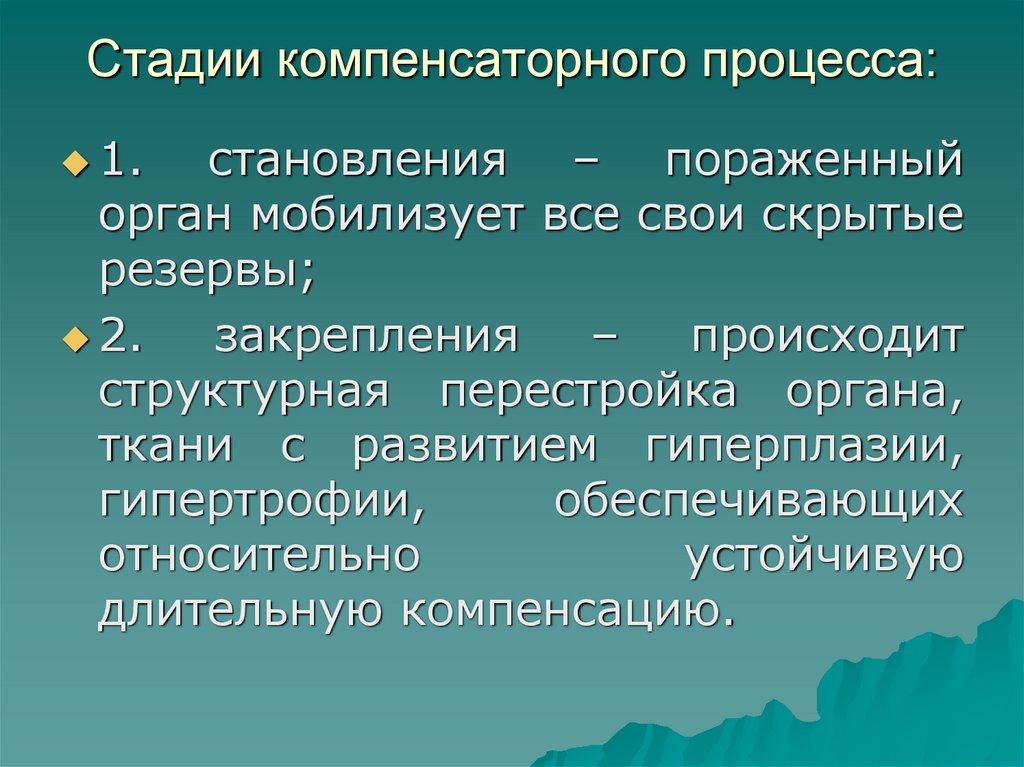 Стадии компенсаторного процесса:

1. становления – пораженный орган мобилизует все свои скрытые резервы;

2. закрепления – происходит структурная перестройка органа, ткани с развитием гиперплазии, гипертрофии, обеспечивающих относительно устойчивую длительную компенсацию.